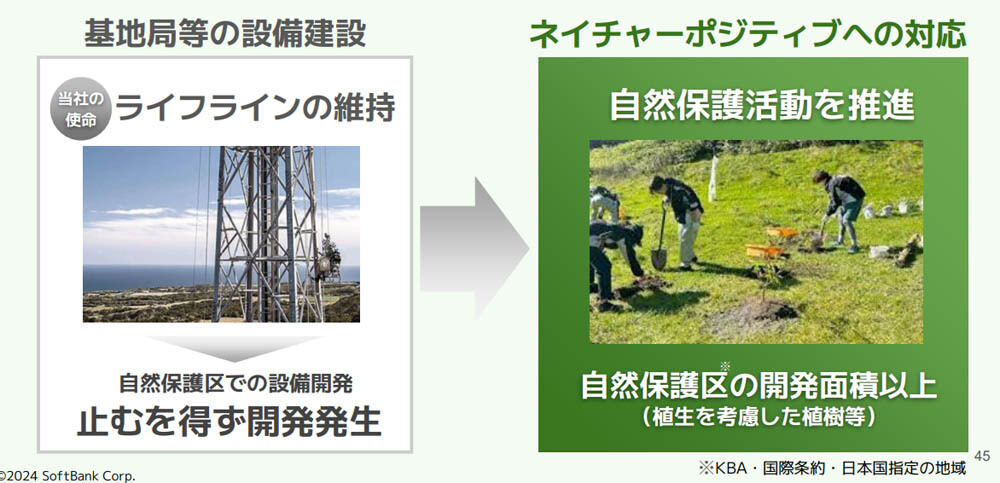 基地局等の設備建設

当社の使命 ライフラインの維持

自然保護区での設備開発
止むを得ず開発発生

ネイチャーポジティブへの対応

自然保護活動を推進

自然保護区※の開発面積以上
（植生を考慮した植樹等）

※KBA・国際条約・日本国指定の地域

45

©2024 SoftBank Corp.